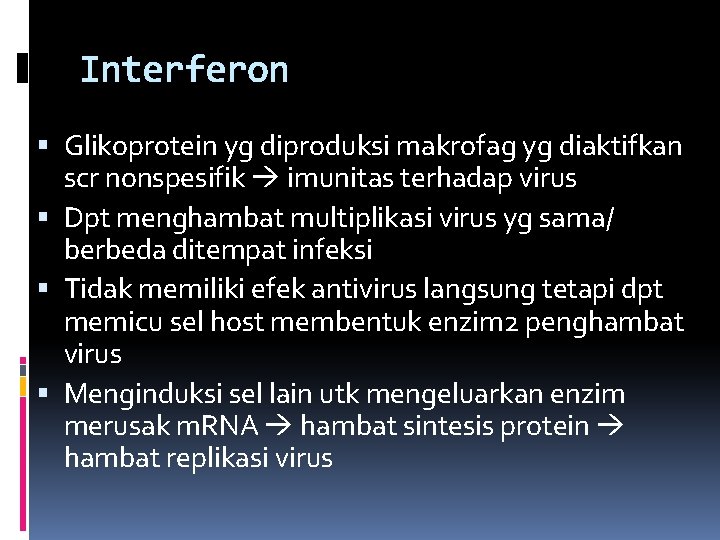 Interferon

▪ Glikoprotein yg diproduksi makrofag yg diaktifkan scr nonspesifik → imunitas terhadap virus
▪ Dpt menghambat multiplikasi virus yg sama/ berbeda ditempat infeksi
▪ Tidak memiliki efek antivirus langsung tetapi dpt memicu sel host membentuk enzim2 penghambat virus
▪ Menginduksi sel lain utk mengeluarkan enzim merusak mRNA → hambat sintesis protein → hambat replikasi virus